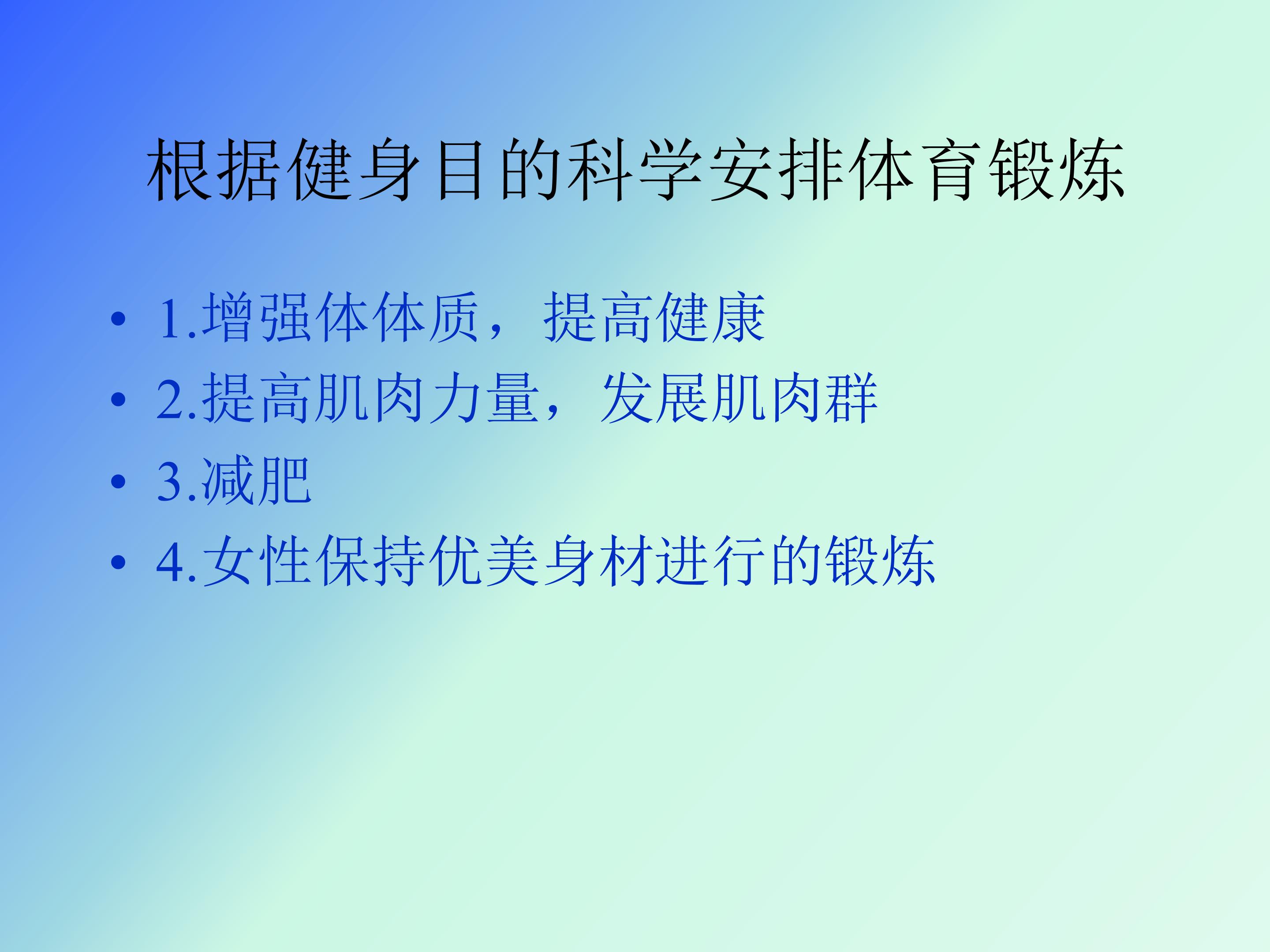 根据健身目的科学安排体育锻炼

• 1.增强体体质，提高健康
• 2.提高肌肉力量，发展肌肉群
• 3.减肥
• 4.女性保持优美身材进行的锻炼